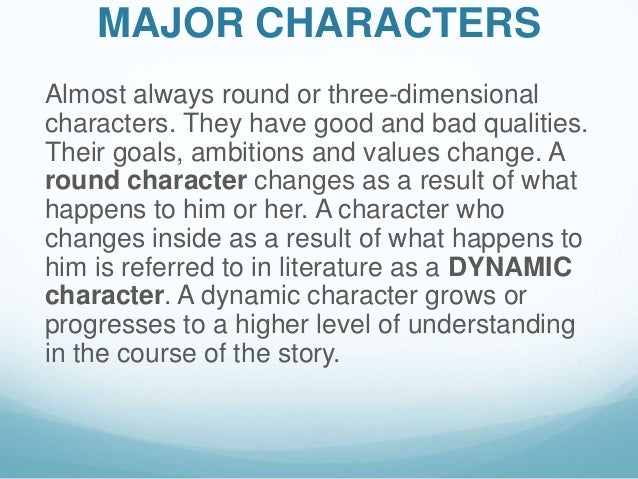 MAJOR CHARACTERS

Almost always round or three-dimensional characters. They have good and bad qualities. Their goals, ambitions and values change. A round character changes as a result of what happens to him or her. A character who changes inside as a result of what happens to him is referred to in literature as a DYNAMIC character. A dynamic character grows or progresses to a higher level of understanding in the course of the story.